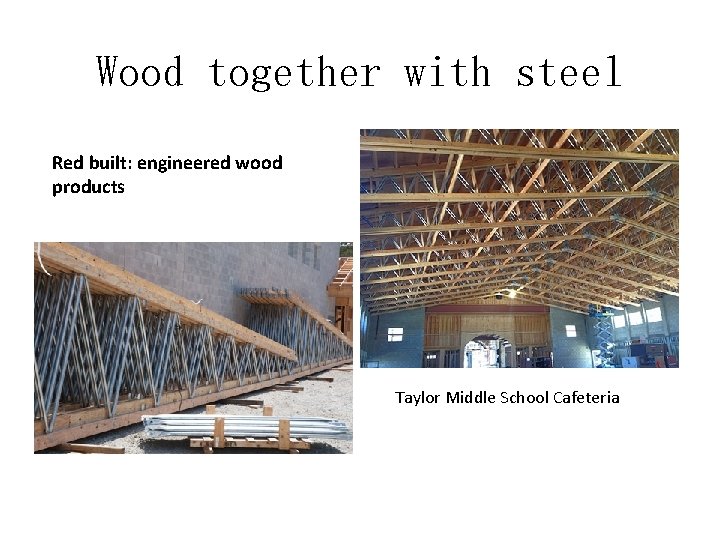 Wood together with steel

Red built: engineered wood products

Taylor Middle School Cafeteria